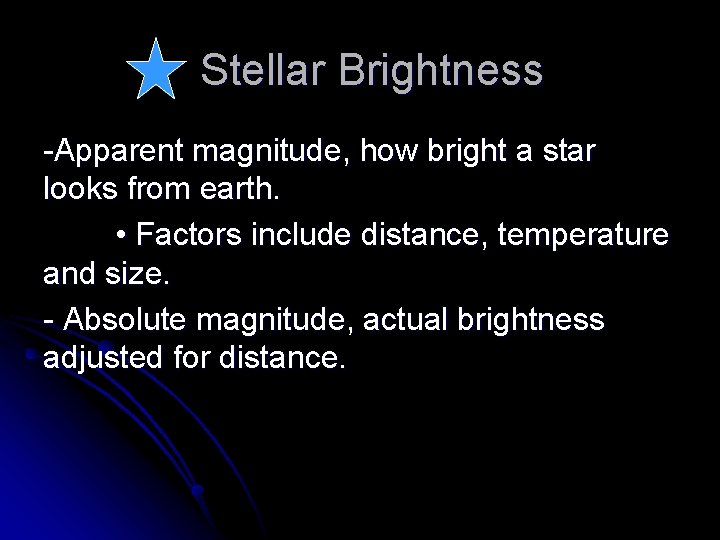 Stellar Brightness

-Apparent magnitude, how bright a star looks from earth.

• Factors include distance, temperature and size.

- Absolute magnitude, actual brightness adjusted for distance.